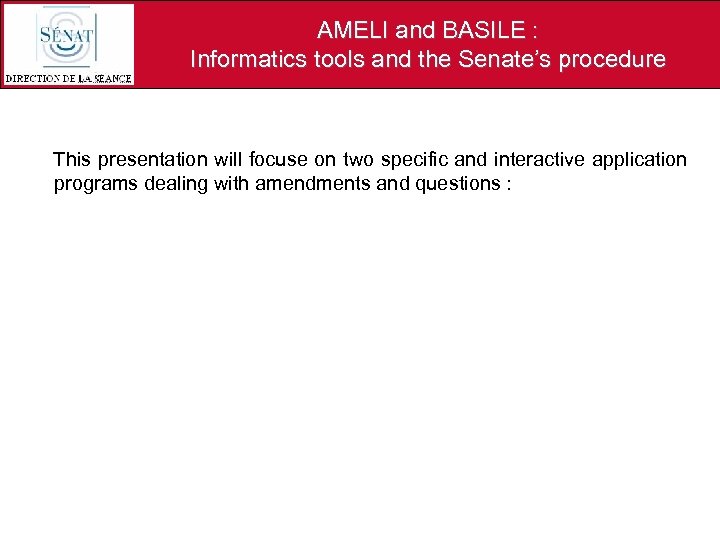 SÉNAT
DIRECTION DE LA SEANCE

AMELI and BASILE :
Informatics tools and the Senate's procedure

This presentation will focuse on two specific and interactive application programs dealing with amendments and questions :